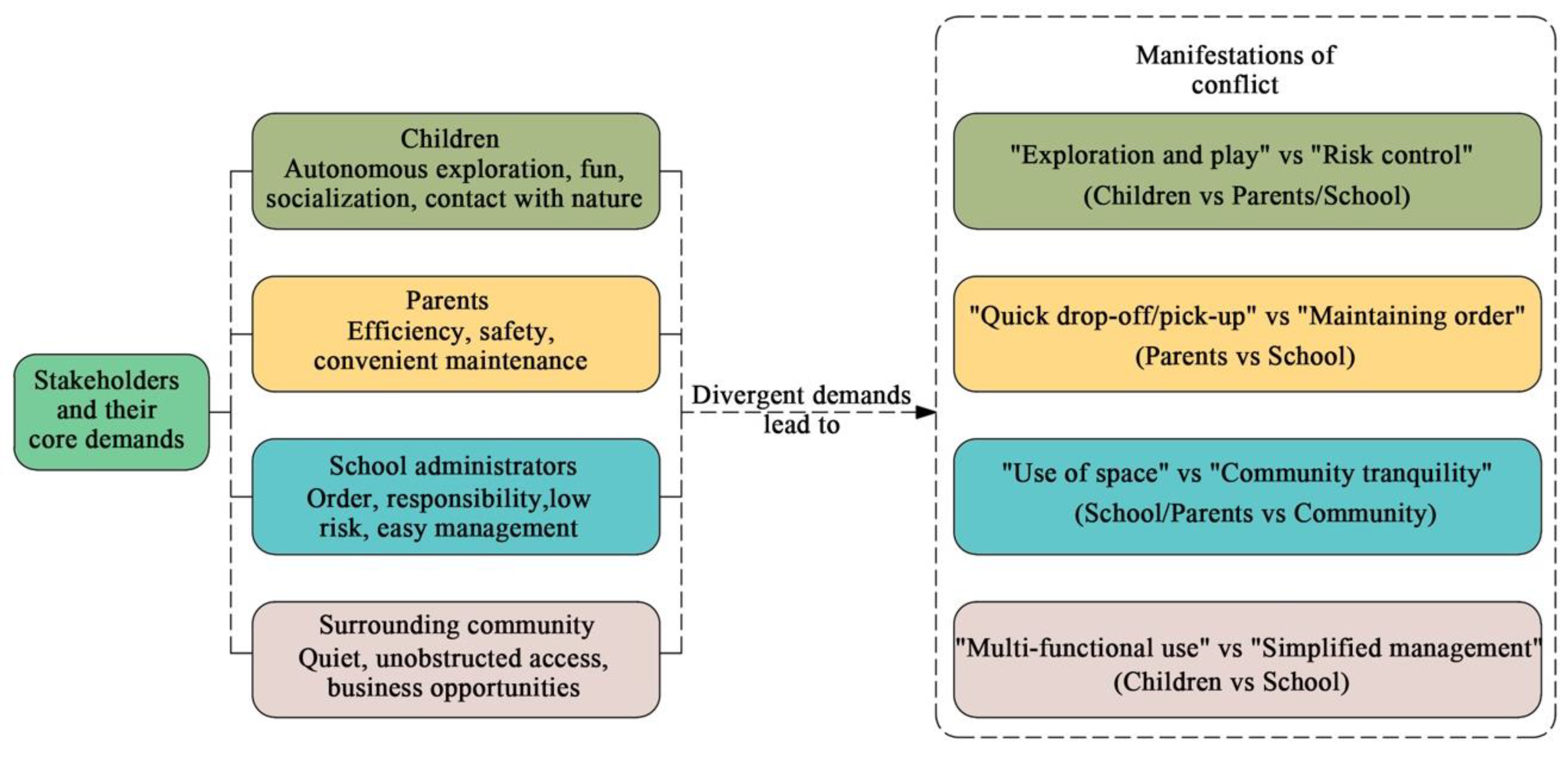 Stakeholders and their core demands

Children
Autonomous exploration, fun, socialization, contact with nature

Parents
Efficiency, safety, convenient maintenance

School administrators
Order, responsibility,low risk, easy management

Surrounding community
Quiet, unobstructed access, business opportunities

Divergent demands lead to

Manifestations of conflict

"Exploration and play" vs "Risk control"
(Children vs Parents/School)

"Quick drop-off/pick-up" vs "Maintaining order"
(Parents vs School)

"Use of space" vs "Community tranquility"
(School/Parents vs Community)

"Multi-functional use" vs "Simplified management"
(Children vs School)